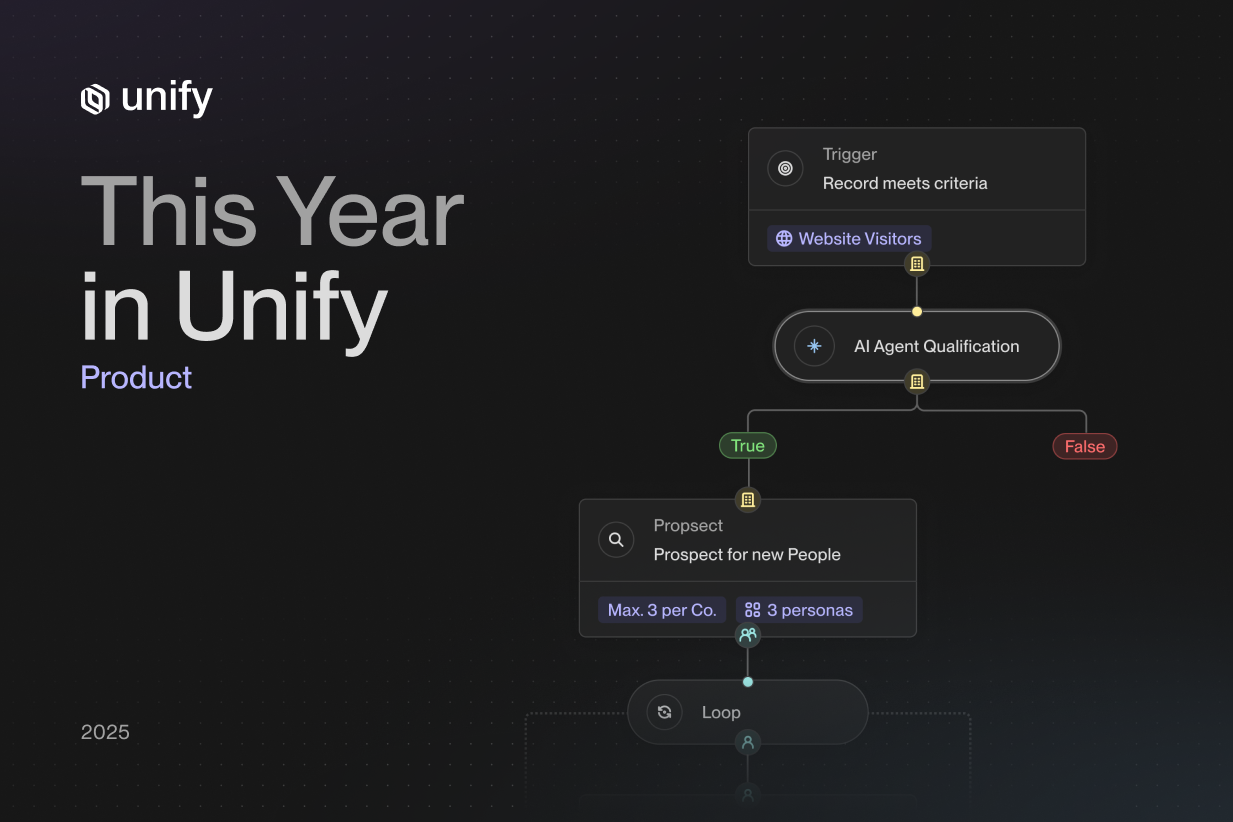 unify

This Year in Unify

Product

2025

Trigger
Record meets criteria

Website Visitors

AI Agent Qualification

True

False

Propsect
Prospect for new People

Max. 3 per Co.

3 personas

Loop